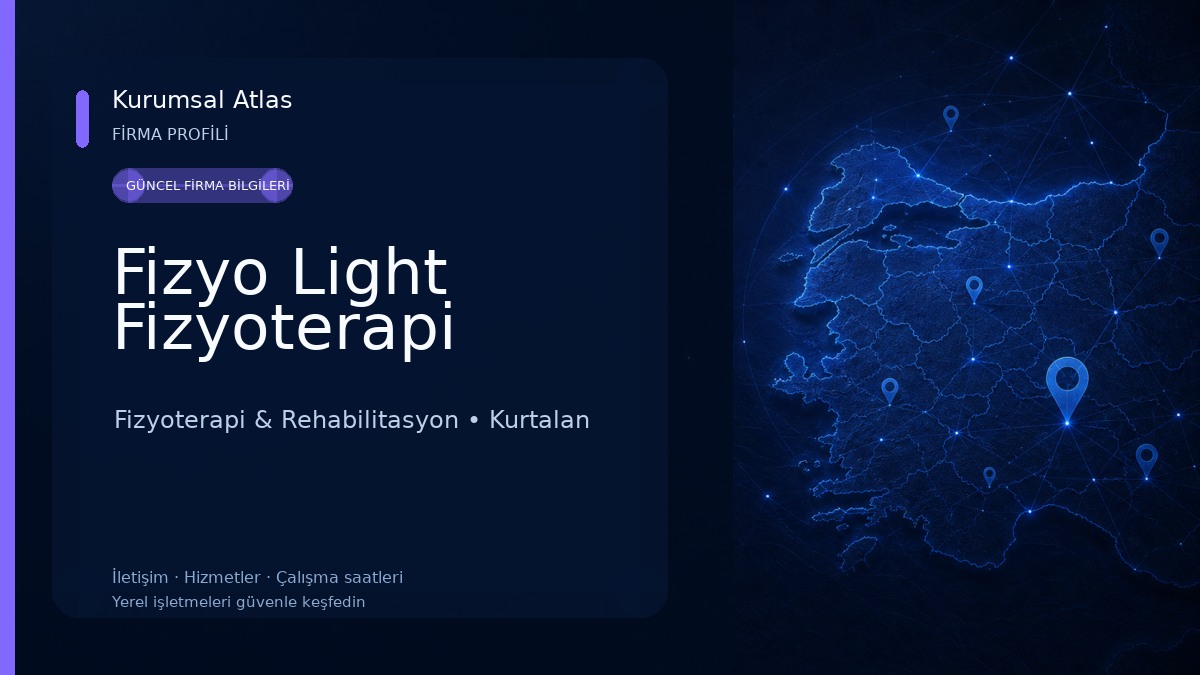 Kurumsal Atlas
FİRMA PROFİLİ

GÜNCEL FİRMA BİLGİLERİ

Fizyo Light Fizyoterapi

Fizyoterapi & Rehabilitasyon • Kurtalan

İletişim · Hizmetler · Çalışma saatleri
Yerel işletmeleri güvenle keşfedin